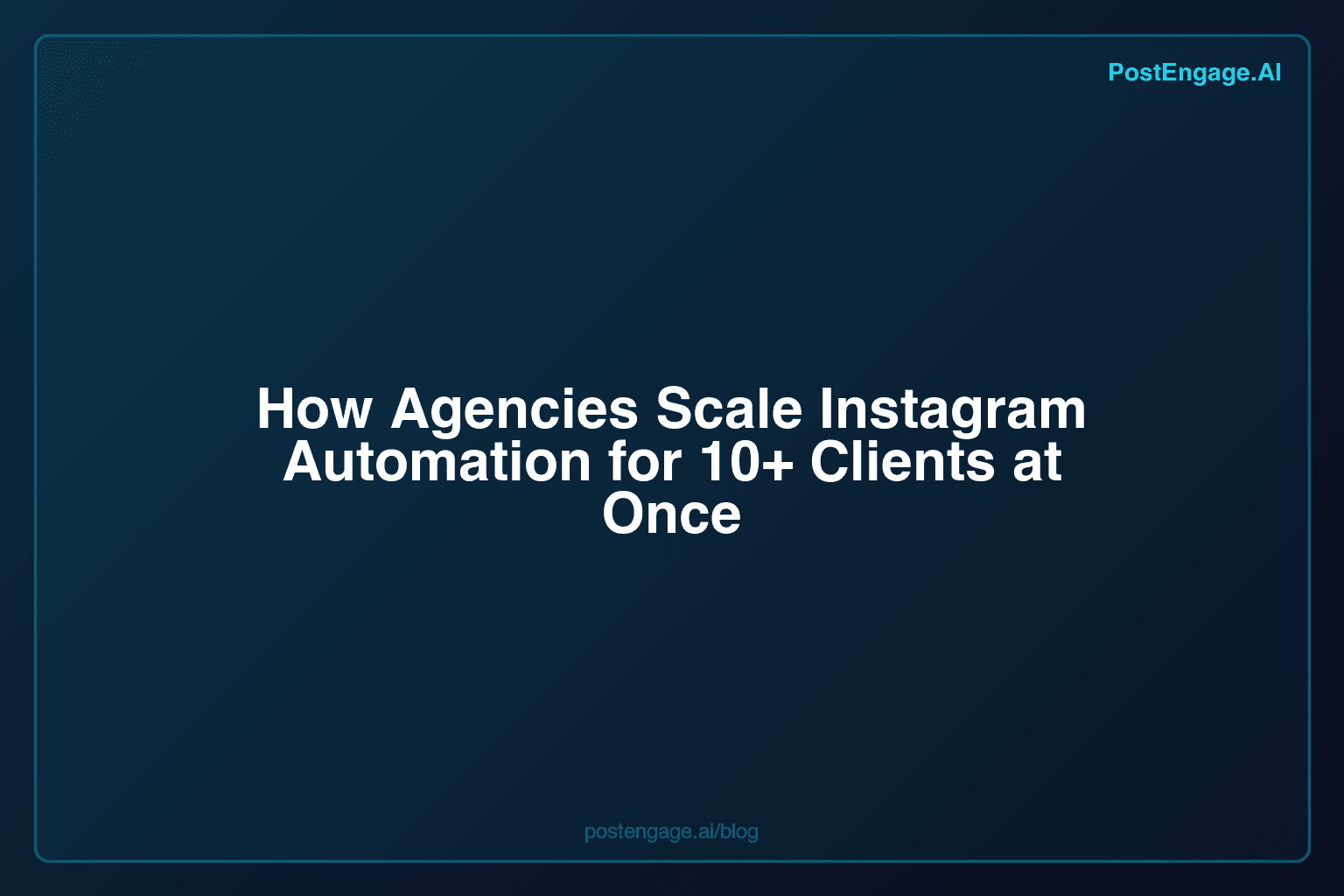 PostEngage.AI

How Agencies Scale Instagram Automation for 10+ Clients at Once

postengage.ai/blog